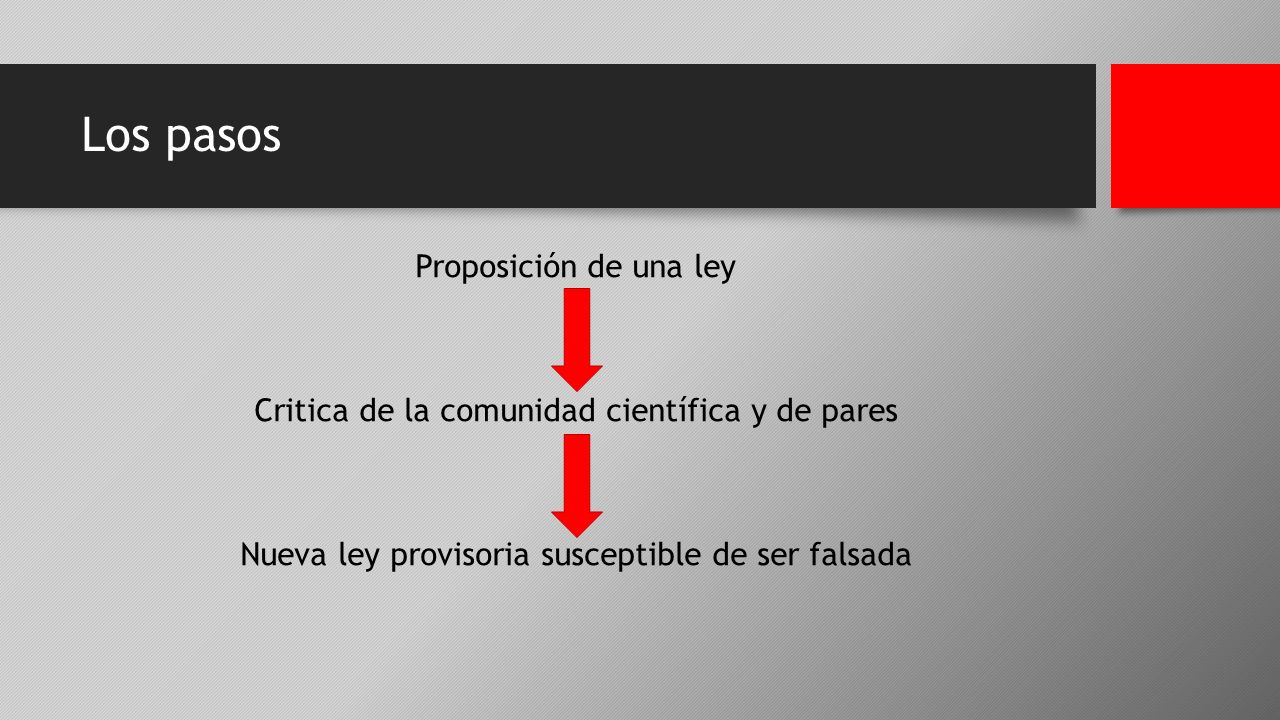 Los pasos

Proposición de una ley

Critica de la comunidad científica y de pares

Nueva ley provisoria susceptible de ser falsada